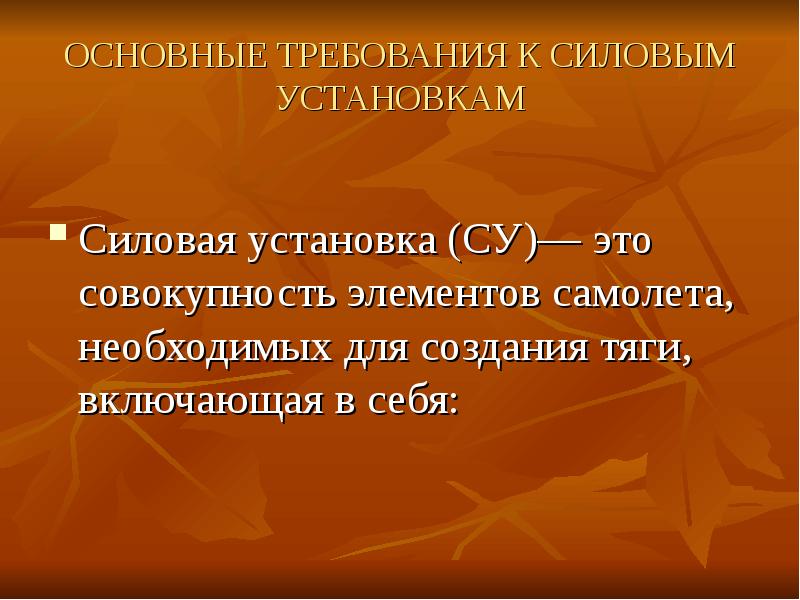 ОСНОВНЫЕ ТРЕБОВАНИЯ К СИЛОВЫМ УСТАНОВКАМ

Силовая установка (СУ)— это совокупность элементов самолета, необходимых для создания тяги, включающая в себя: